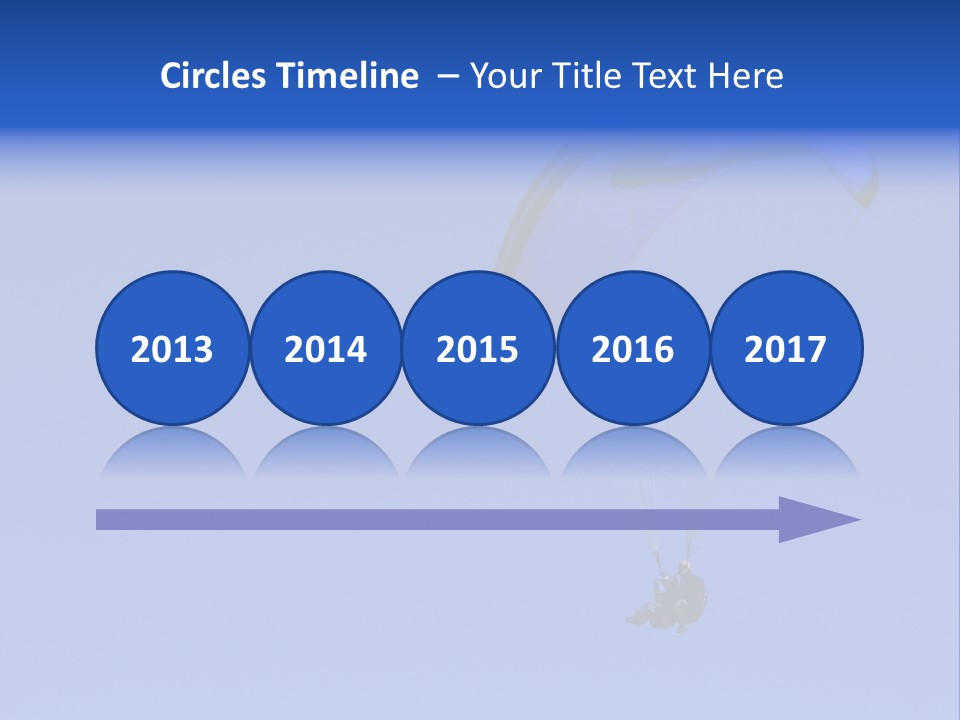 Circles Timeline – Your Title Text Here

2013

2014

2015

2016

2017